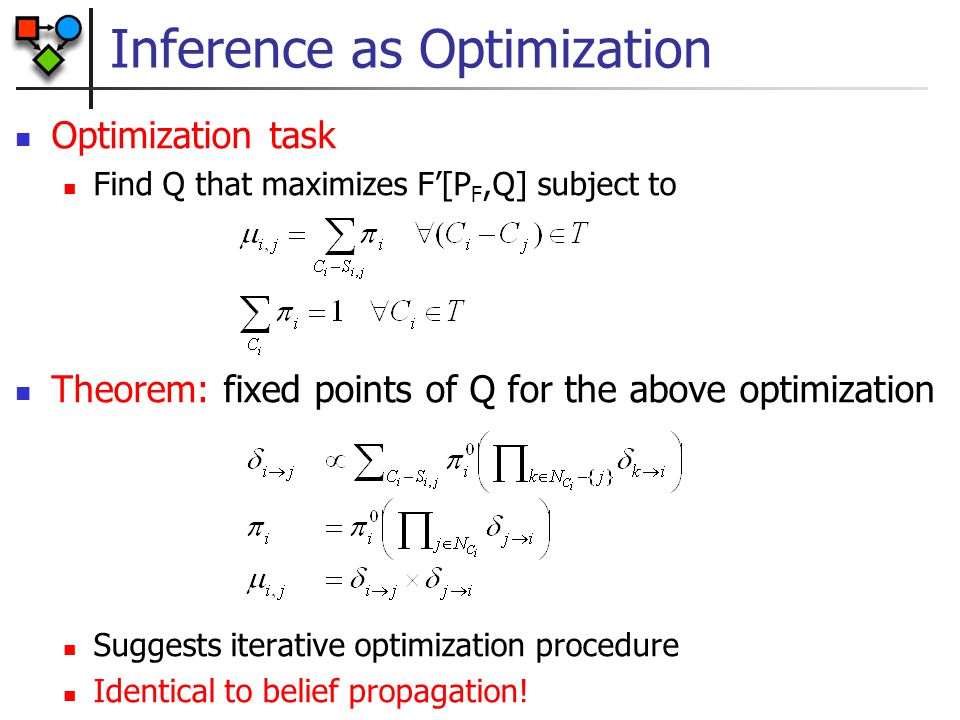 Inference as Optimization

Optimization task

Find Q that maximizes F'[$P_F$,Q] subject to

$\mu_{i,j} = \sum_{C_i - S_{i,j}} \pi_i \quad \forall (C_i - C_j) \in T$

$\sum_{C_i} \pi_i = 1 \quad \forall C_i \in T$

Theorem: fixed points of Q for the above optimization

$\delta_{i \to j} \propto \sum_{C_i - S_{i,j}} \pi_i^0 \left( \prod_{k \in N_{C_i} - \{j\}} \delta_{k \to i} \right)$

$\pi_i = \pi_i^0 \left( \prod_{j \in N_{C_i}} \delta_{j \to i} \right)$

$\mu_{i,j} = \delta_{i \to j} \times \delta_{j \to i}$

Suggests iterative optimization procedure

Identical to belief propagation!